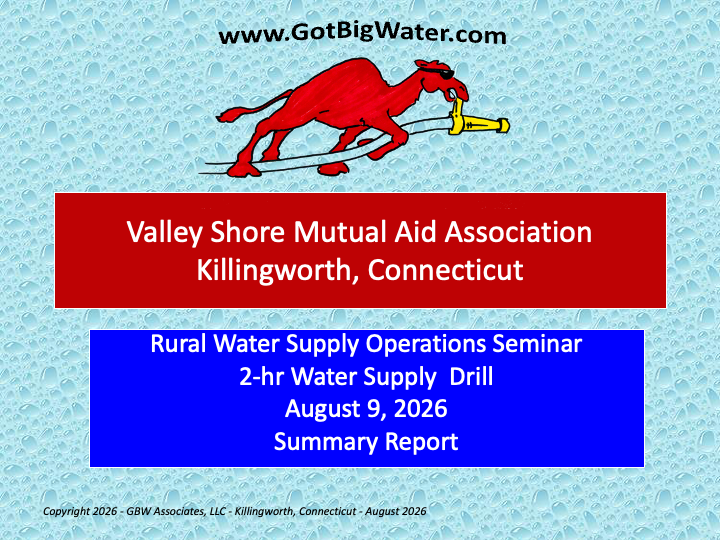 www.GotBigWater.com

Valley Shore Mutual Aid Association
Killingworth, Connecticut

Rural Water Supply Operations Seminar
2-hr Water Supply Drill
August 9, 2026
Summary Report

Copyright 2026 - GBW Associates, LLC - Killingworth, Connecticut - August 2026